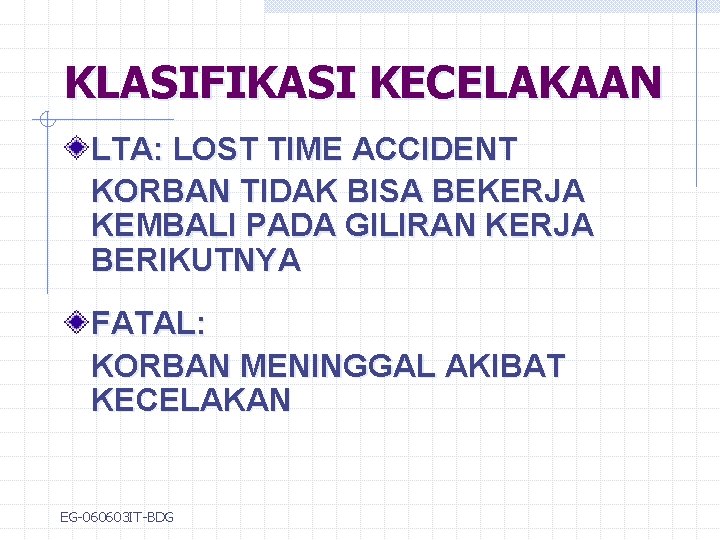 KLASIFIKASI KECELAKAAN

LTA: LOST TIME ACCIDENT
KORBAN TIDAK BISA BEKERJA KEMBALI PADA GILIRAN KERJA BERIKUTNYA

FATAL:
KORBAN MENINGGAL AKIBAT KECELAKAN

EG-060603IT-BDG